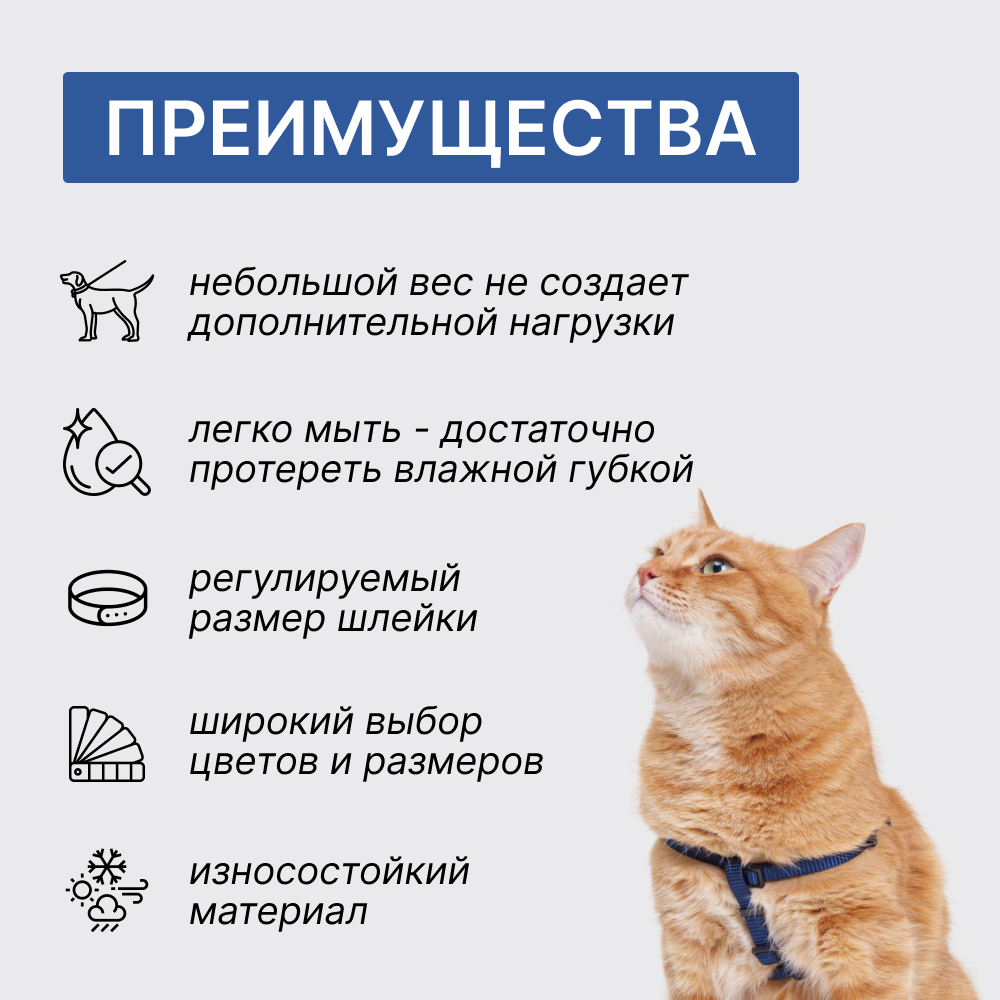 ПРЕИМУЩЕСТВА

небольшой вес не создает дополнительной нагрузки

легко мыть - достаточно протереть влажной губкой

регулируемый размер шлейки

широкий выбор цветов и размеров

износостойкий материал